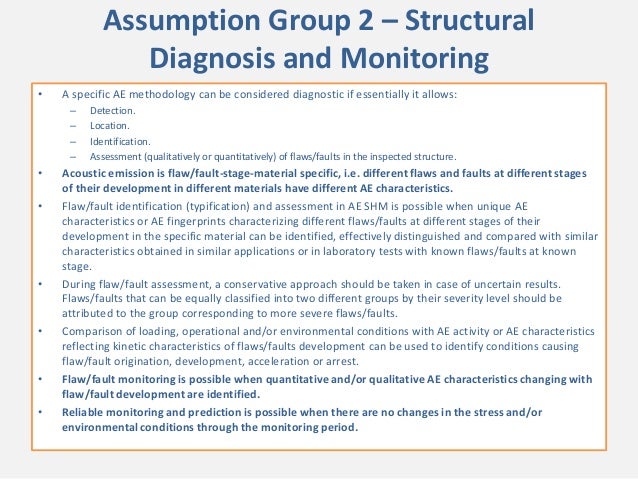 Assumption Group 2 – Structural Diagnosis and Monitoring

• A specific AE methodology can be considered diagnostic if essentially it allows:
– Detection.
– Location.
– Identification.
– Assessment (qualitatively or quantitatively) of flaws/faults in the inspected structure.

• Acoustic emission is flaw/fault-stage-material specific, i.e. different flaws and faults at different stages of their development in different materials have different AE characteristics.

• Flaw/fault identification (typification) and assessment in AE SHM is possible when unique AE characteristics or AE fingerprints characterizing different flaws/faults at different stages of their development in the specific material can be identified, effectively distinguished and compared with similar characteristics obtained in similar applications or in laboratory tests with known flaws/faults at known stage.

• During flaw/fault assessment, a conservative approach should be taken in case of uncertain results. Flaws/faults that can be equally classified into two different groups by their severity level should be attributed to the group corresponding to more severe flaws/faults.

• Comparison of loading, operational and/or environmental conditions with AE activity or AE characteristics reflecting kinetic characteristics of flaws/faults development can be used to identify conditions causing flaw/fault origination, development, acceleration or arrest.

• Flaw/fault monitoring is possible when quantitative and/or qualitative AE characteristics changing with flaw/fault development are identified.

• Reliable monitoring and prediction is possible when there are no changes in the stress and/or environmental conditions through the monitoring period.